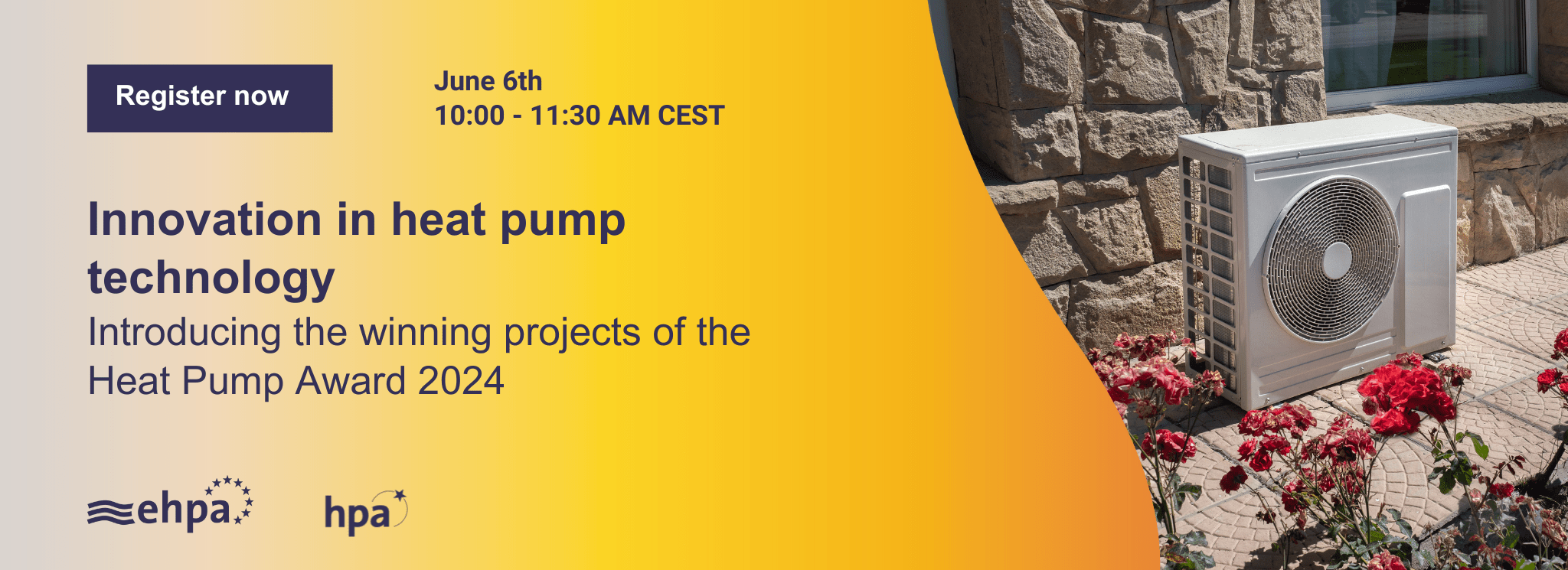 Register now

June 6th
10:00 - 11:30 AM CEST

Innovation in heat pump technology

Introducing the winning projects of the Heat Pump Award 2024

ehpa

hpa